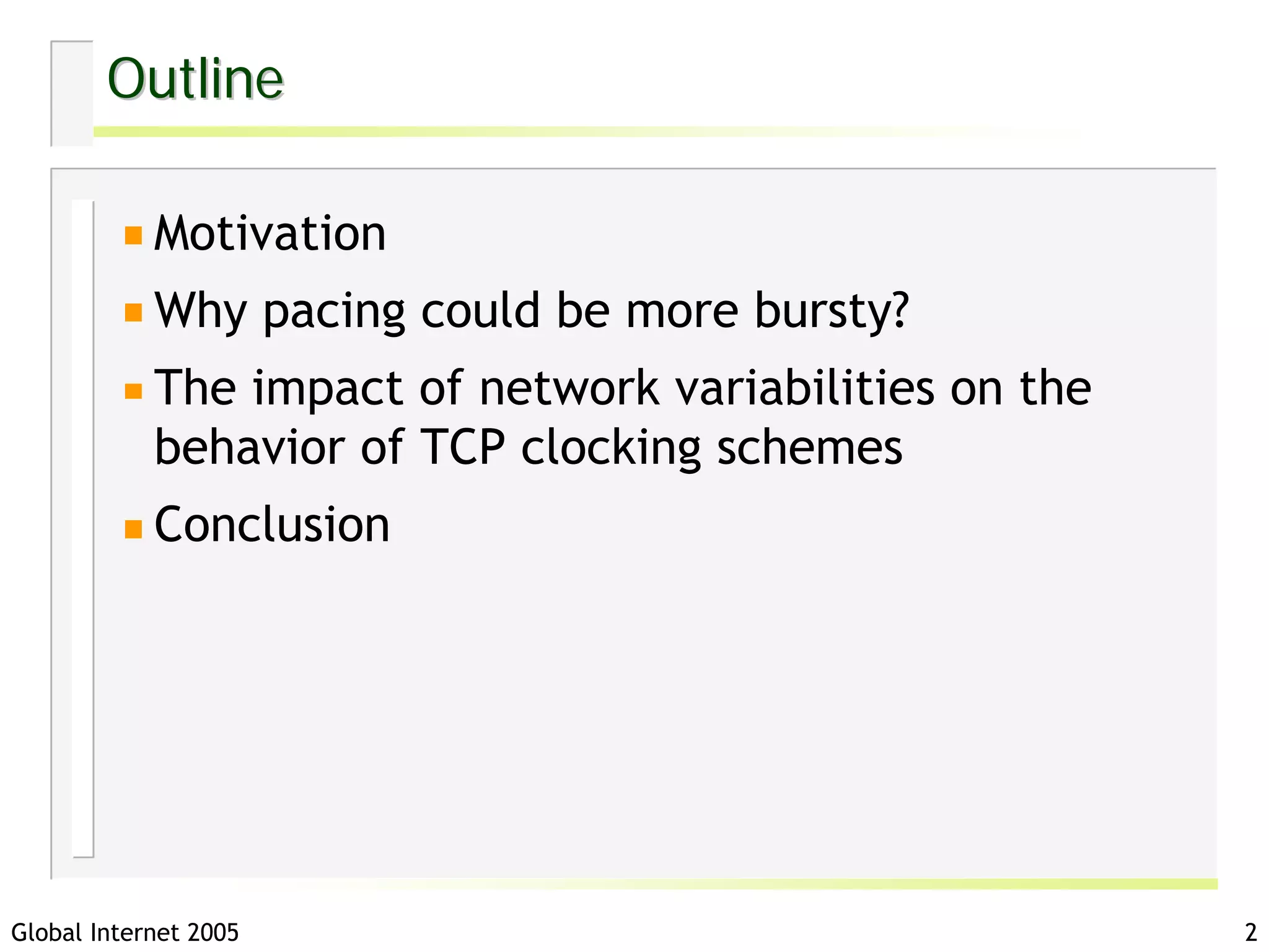 Outline

- Motivation
- Why pacing could be more bursty?
- The impact of network variabilities on the behavior of TCP clocking schemes
- Conclusion

Global Internet 2005

2